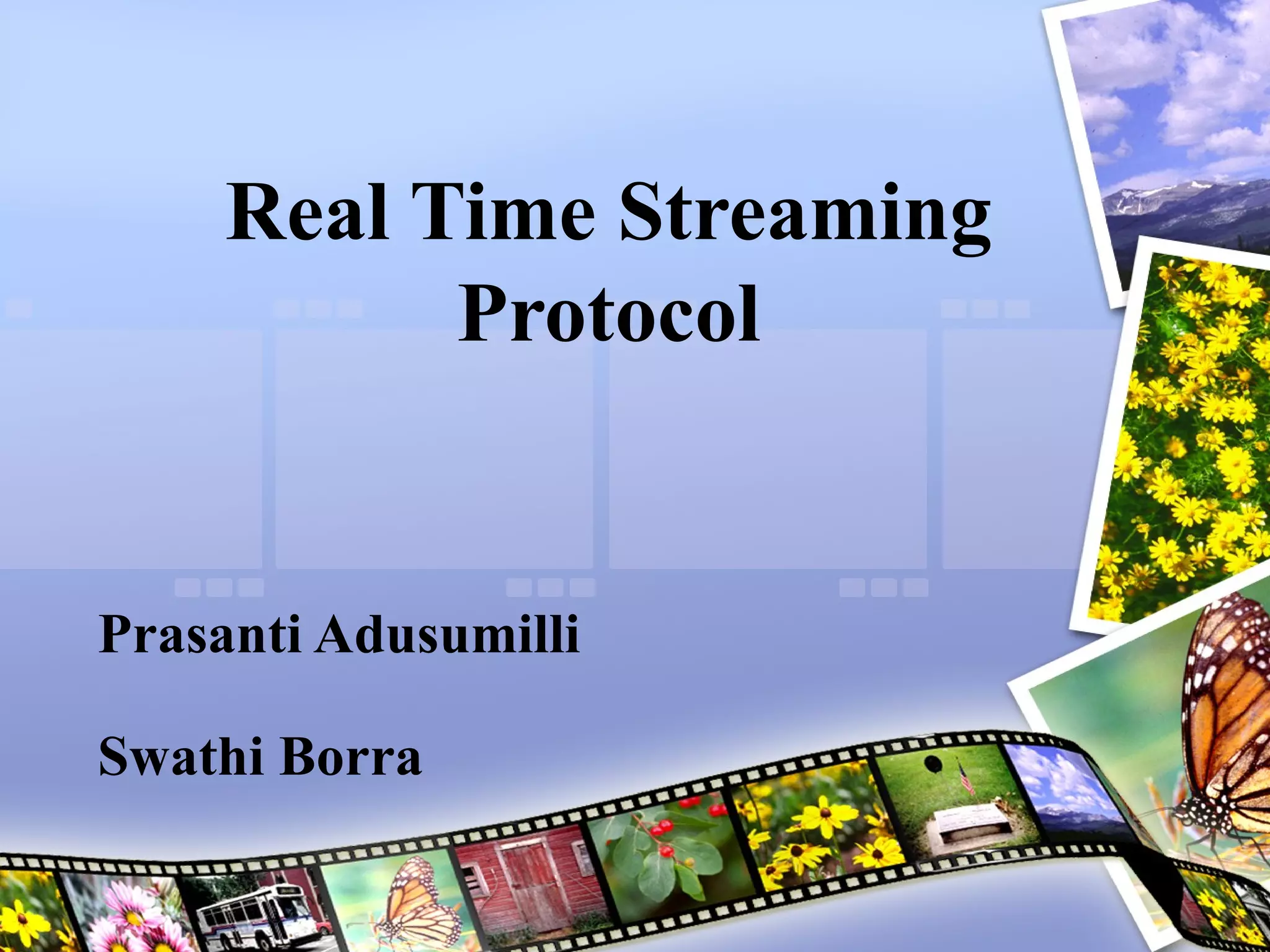 Real Time Streaming Protocol

Prasanti Adusumilli

Swathi Borra